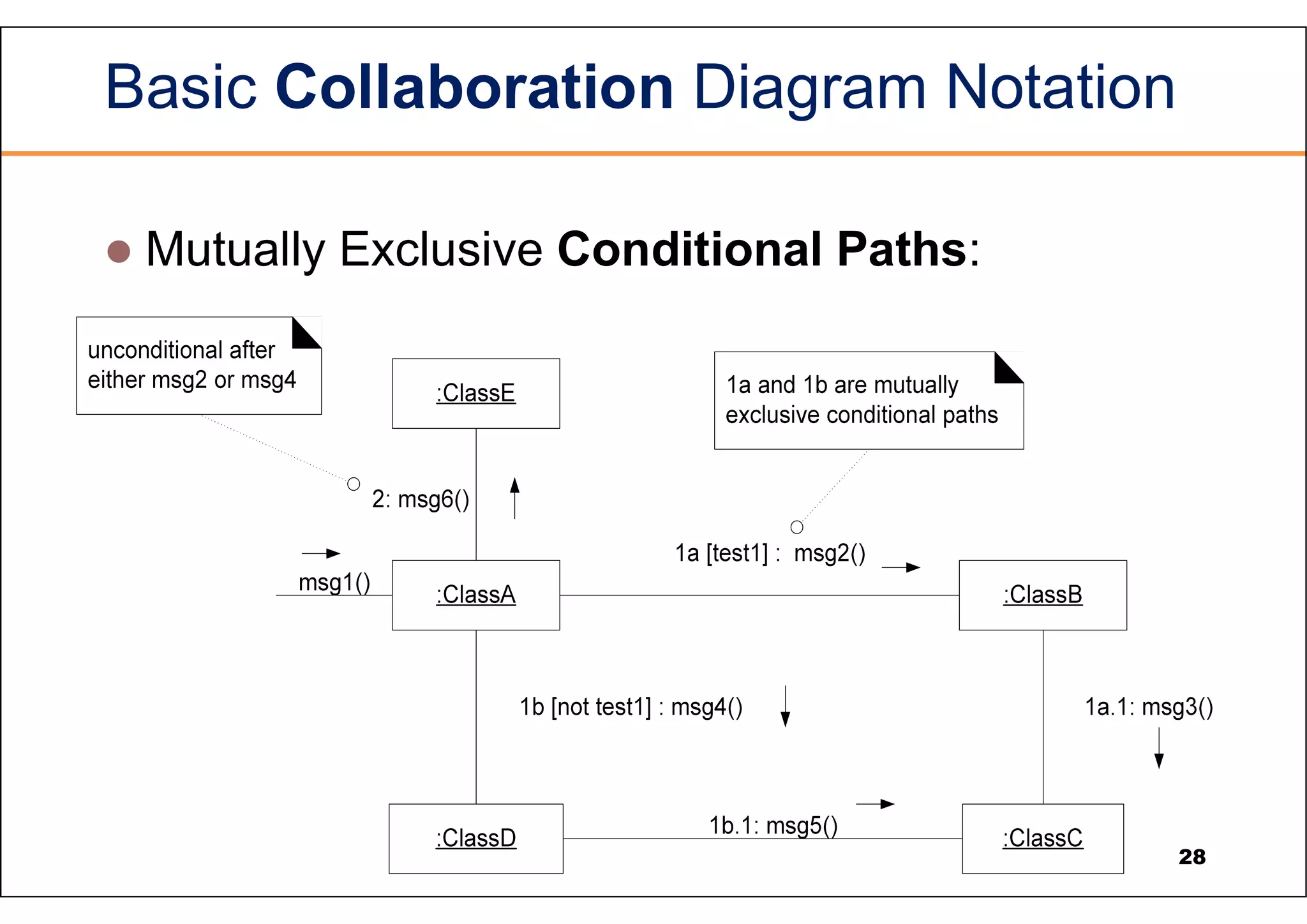 Basic Collaboration Diagram Notation

Mutually Exclusive Conditional Paths:

unconditional after either msg2 or msg4

:ClassE

1a and 1b are mutually exclusive conditional paths

2: msg6()

1a [test1] : msg2()

msg1()

:ClassA

:ClassB

1b [not test1] : msg4()

1a.1: msg3()

:ClassD

1b.1: msg5()

:ClassC

28